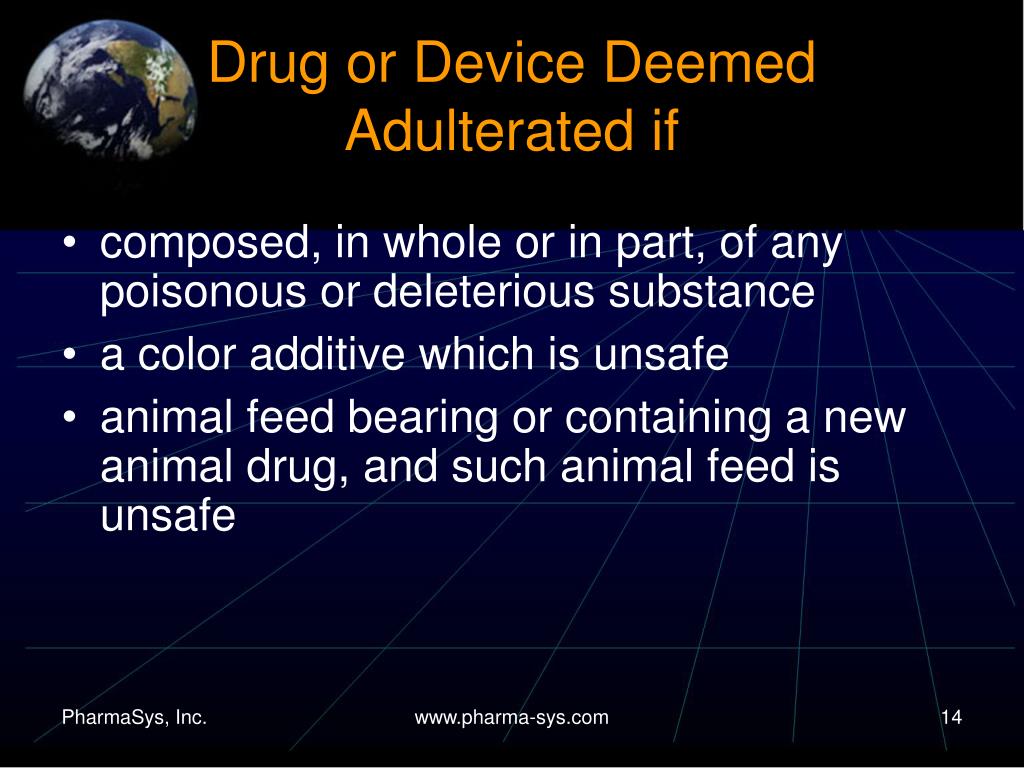 Drug or Device Deemed Adulterated if

• composed, in whole or in part, of any poisonous or deleterious substance
• a color additive which is unsafe
• animal feed bearing or containing a new animal drug, and such animal feed is unsafe

PharmaSys, Inc.

www.pharma-sys.com

14